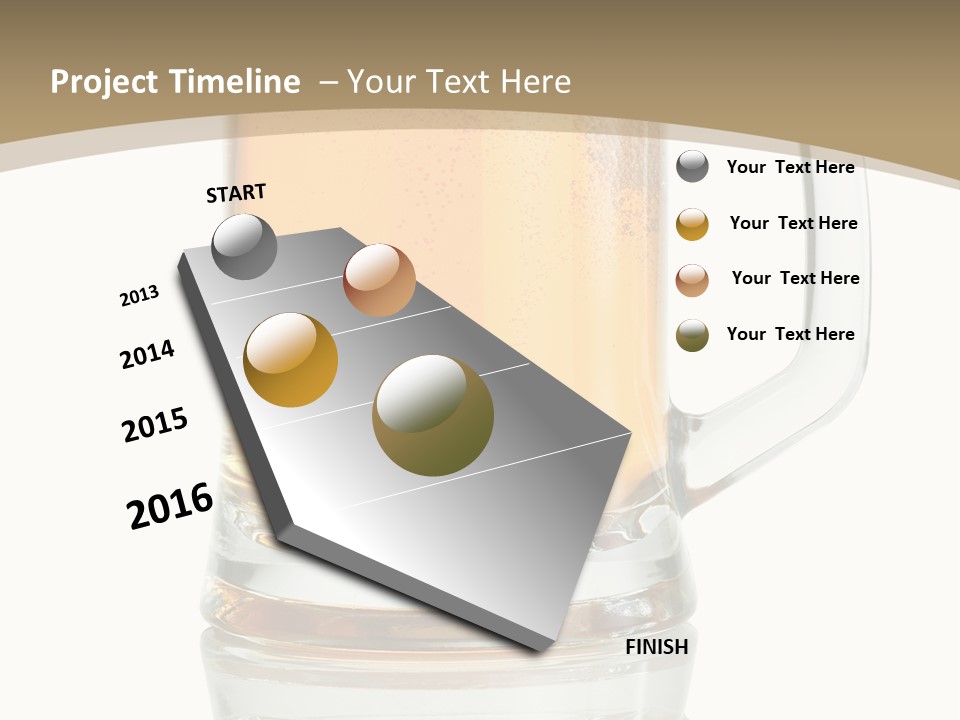 Project Timeline – Your Text Here

START

2013

2014

2015

2016

FINISH

Your Text Here

Your Text Here

Your Text Here

Your Text Here